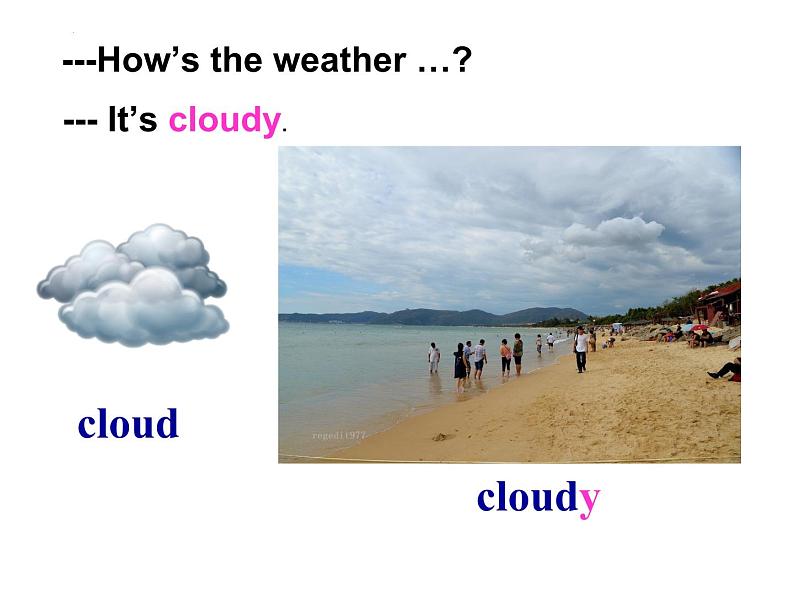 ---How's the weather …?

--- It's cloudy.

cloud

regedit977

cloudy